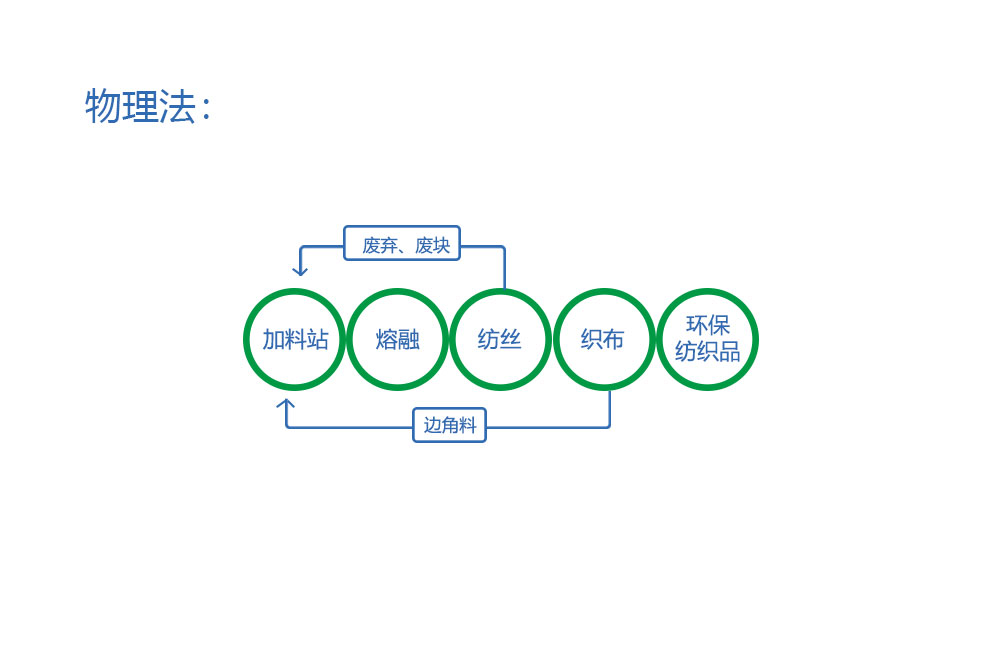 物理法：

废弃、废块

加料站

熔融

纺丝

织布

环保纺织品

边角料